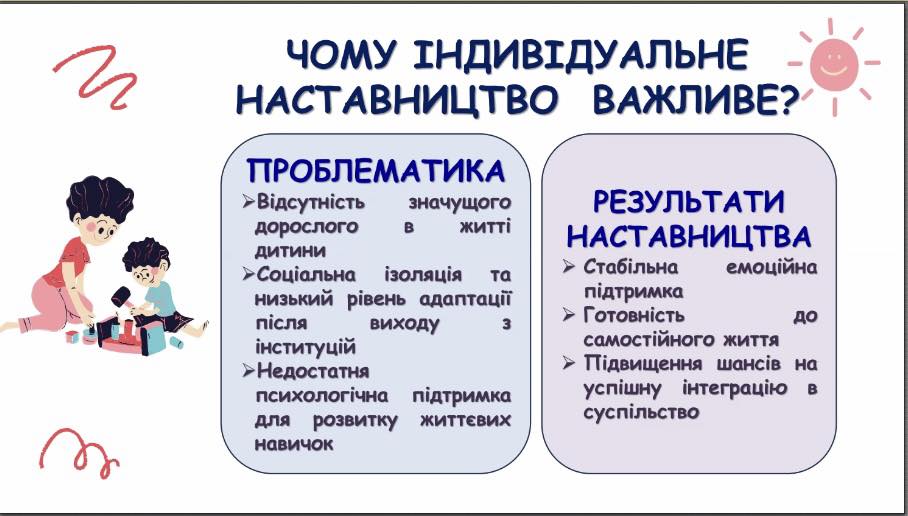 ЧОМУ ІНДИВІДУАЛЬНЕ НАСТАВНИЦТВО ВАЖЛИВЕ?

ПРОБЛЕМАТИКА

➢Відсутність значущого дорослого в житті дитини
➢Соціальна ізоляція та низький рівень адаптації після виходу з інституцій
➢Недостатня психологічна підтримка для розвитку життєвих навичок

РЕЗУЛЬТАТИ НАСТАВНИЦТВА

➢ Стабільна емоційна підтримка
➢ Готовність до самостійного життя
➢ Підвищення шансів на успішну інтеграцію в суспільство